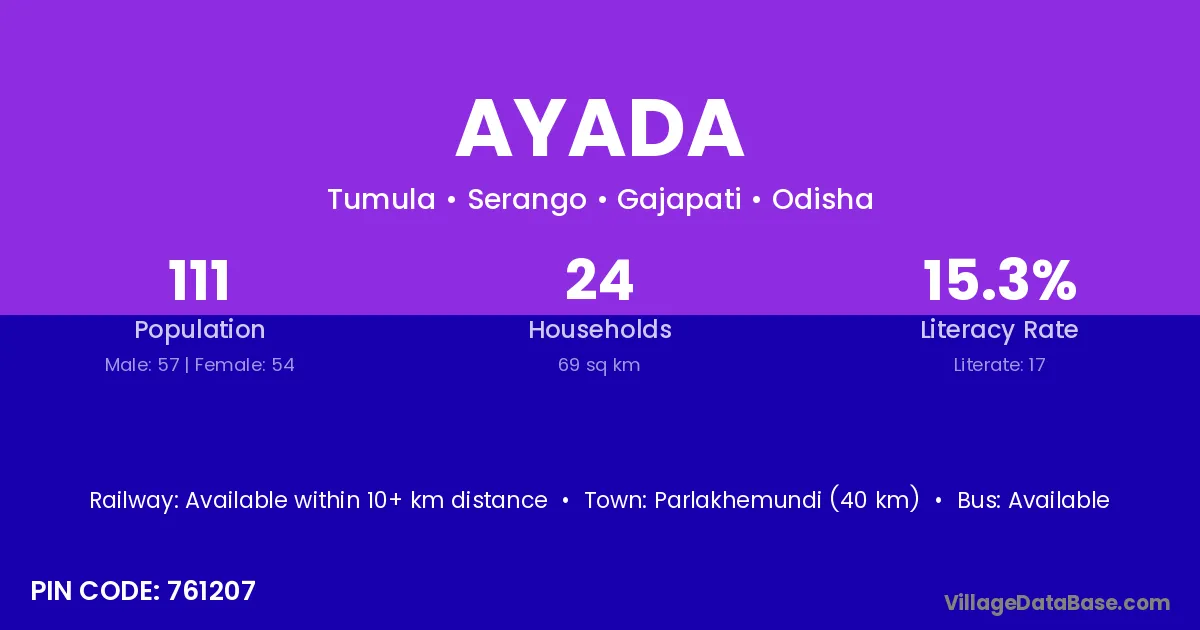 AYADA

Tumula • Serango • Gajapati • Odisha

111
Population
Male: 57 | Female: 54

24
Households
69 sq km

15.3%
Literacy Rate
Literate: 17

Railway: Available within 10+ km distance • Town: Parlakhemundi (40 km) • Bus: Available

PIN CODE: 761207

VillageDataBase.com